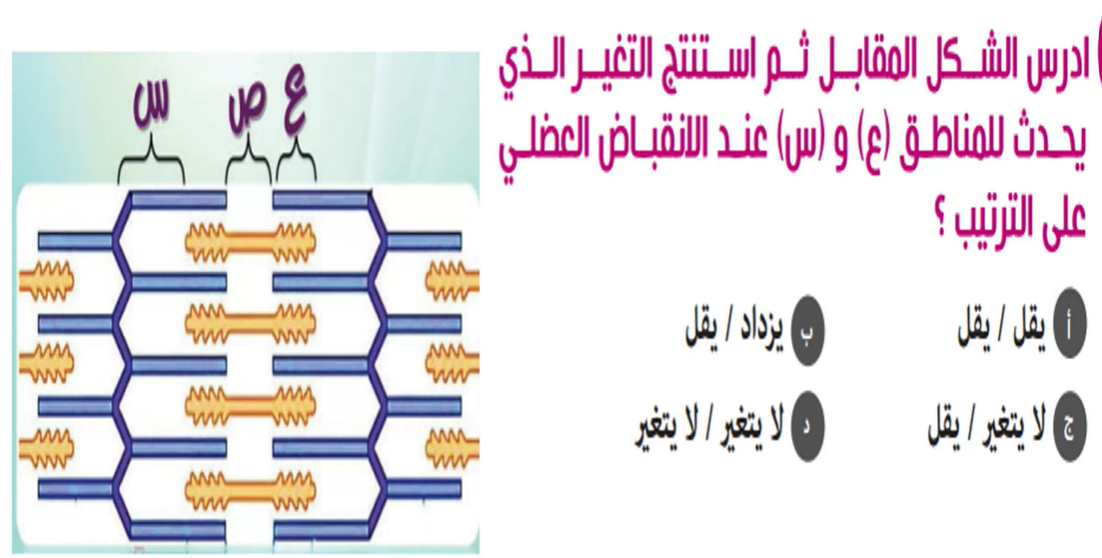 ادرس الشكل المقابل ثم استنتج التغير الذي يحدث للمناطق (ع) و (س) عند الانقباض العضلي على الترتيب ؟

أ يقل / يقل
ب يزداد / يقل
ج لا يتغير / يقل
د لا يتغير / لا يتغير

س ص ع